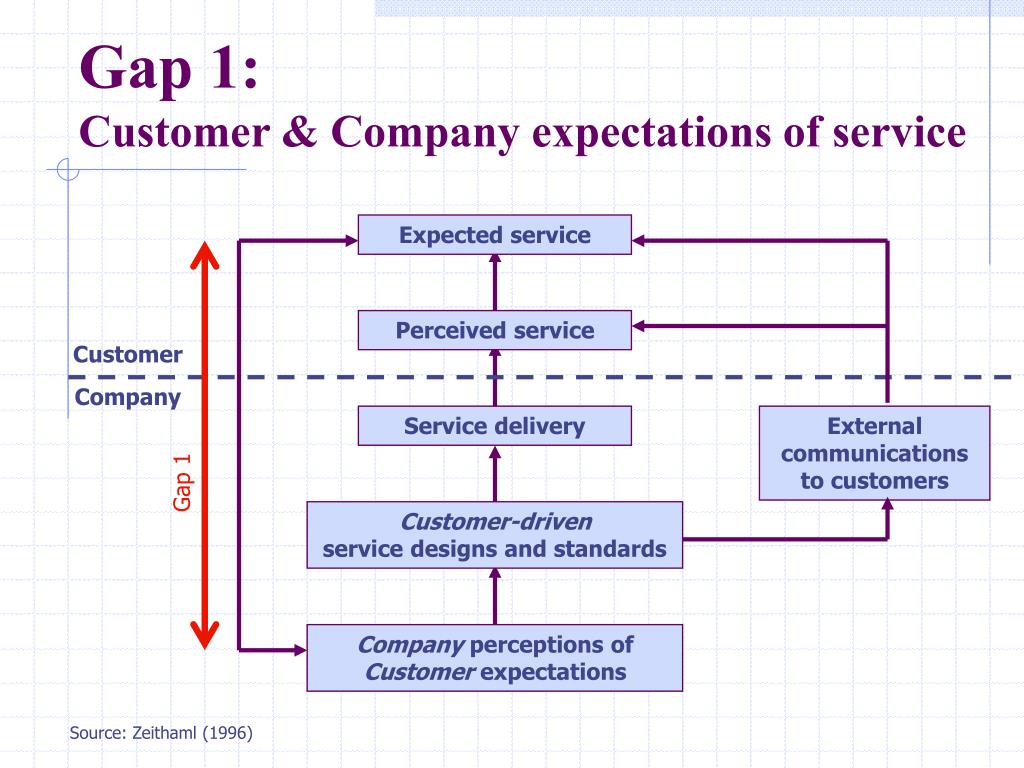 Gap 1:
Customer & Company expectations of service

Expected service

Perceived service

Customer

Company

Service delivery

External communications to customers

Gap 1

Customer-driven service designs and standards

Company perceptions of Customer expectations

Source: Zeithaml (1996)